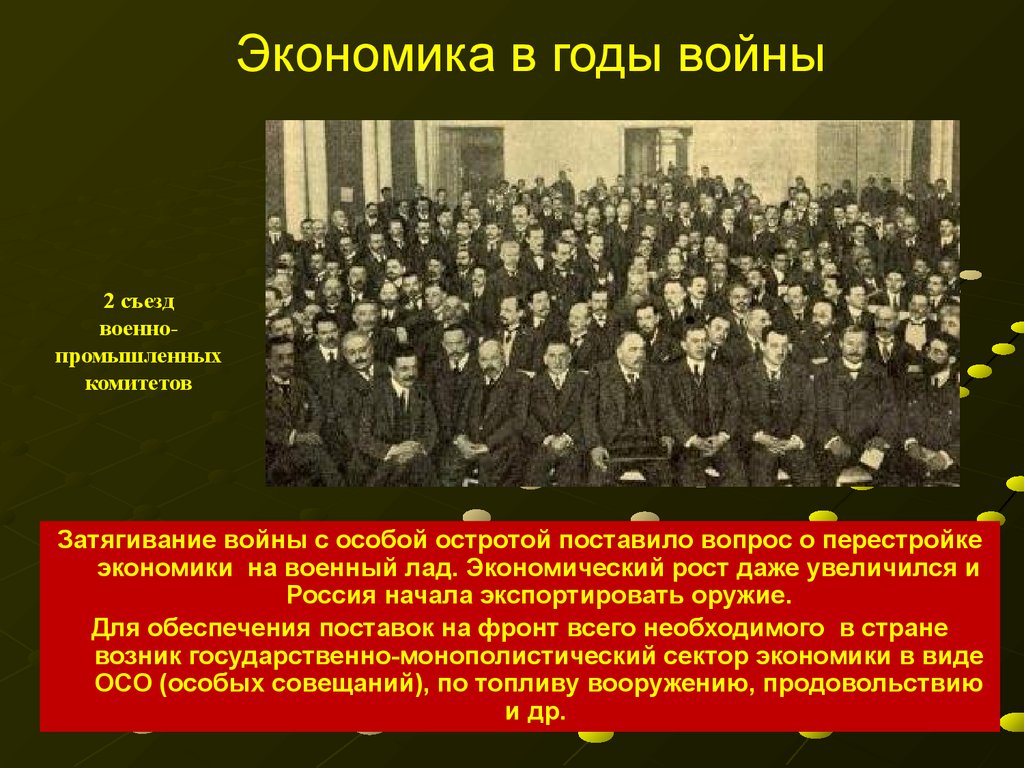 Экономика в годы войны

2 съезд военно-промышленных комитетов

Затягивание войны с особой остротой поставило вопрос о перестройке экономики на военный лад. Экономический рост даже увеличился и Россия начала экспортировать оружие.

Для обеспечения поставок на фронт всего необходимого в стране возник государственно-монополистический сектор экономики в виде ОСО (особых совещаний), по топливу вооружению, продовольствию и др.